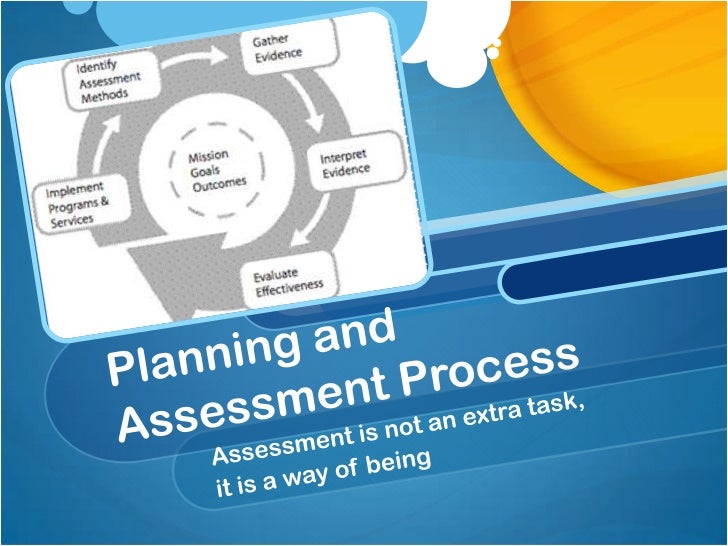 Identify Assessment Methods

Gather Evidence

Interpret Evidence

Evaluate Effectiveness

Implement Programs & Services

Mission Goals Outcomes

Planning and Assessment Process

Assessment is not an extra task, it is a way of being